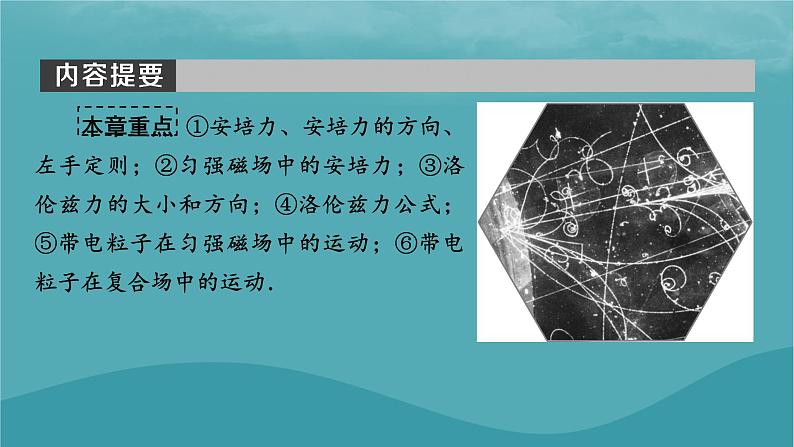 内容提要

本章重点 ①安培力、安培力的方向、左手定则；②匀强磁场中的安培力；③洛伦兹力的大小和方向；④洛伦兹力公式；⑤带电粒子在匀强磁场中的运动；⑥带电粒子在复合场中的运动.